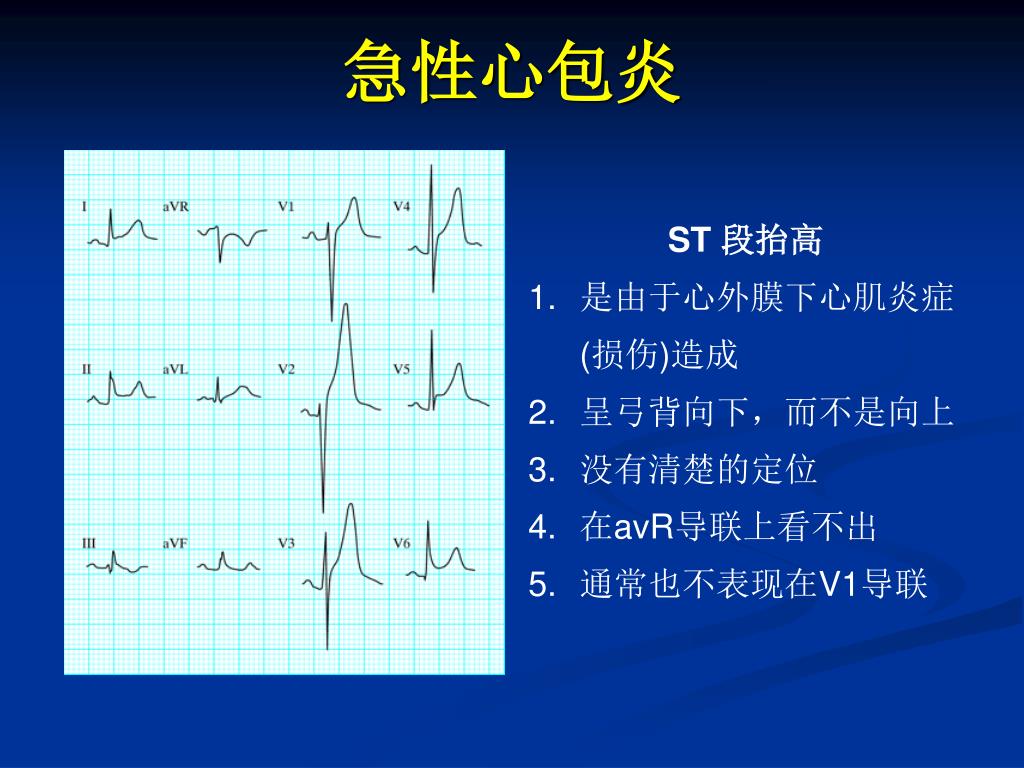 急性心包炎

I aVR V1 V4
II aVL V2 V5
III aVF V3 V6

ST 段抬高

1. 是由于心外膜下心肌炎症(损伤)造成
2. 呈弓背向下，而不是向上
3. 没有清楚的定位
4. 在avR导联上看不出
5. 通常也不表现在V1导联